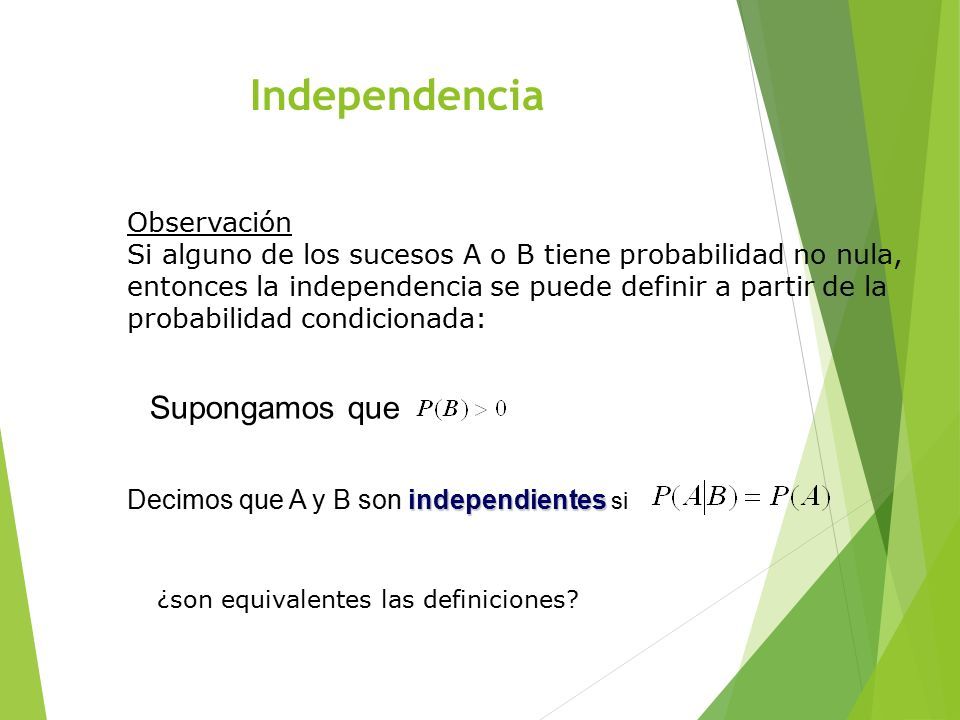 Independencia

Observación
Si alguno de los sucesos A o B tiene probabilidad no nula, entonces la independencia se puede definir a partir de la probabilidad condicionada:

Supongamos que $P(B) > 0$

Decimos que A y B son independientes si $P(A|B) = P(A)$

¿son equivalentes las definiciones?